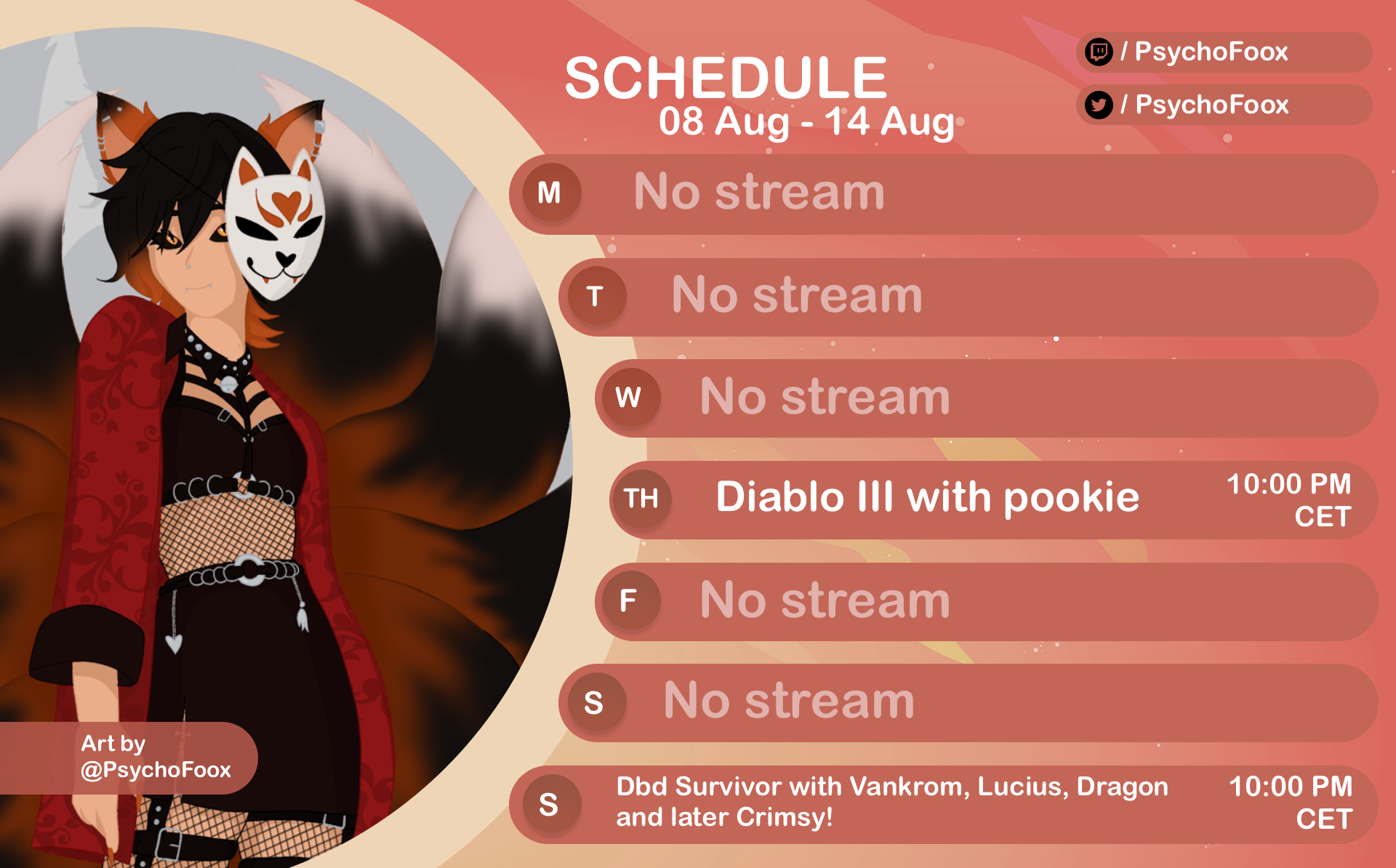 SCHEDULE
08 Aug - 14 Aug

/ PsychoFoox
/ PsychoFoox

M No stream

T No stream

W No stream

TH Diablo III with pookie 10:00 PM CET

F No stream

S No stream

S Dbd Survivor with Vankrom, Lucius, Dragon and later Crimsy! 10:00 PM CET

Art by @PsychoFoox